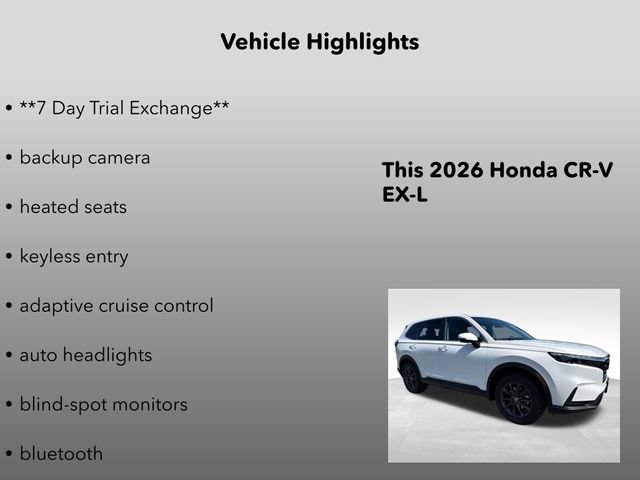 Vehicle Highlights

• **7 Day Trial Exchange**

• backup camera

• heated seats

• keyless entry

• adaptive cruise control

• auto headlights

• blind-spot monitors

• bluetooth

This 2026 Honda CR-V EX-L